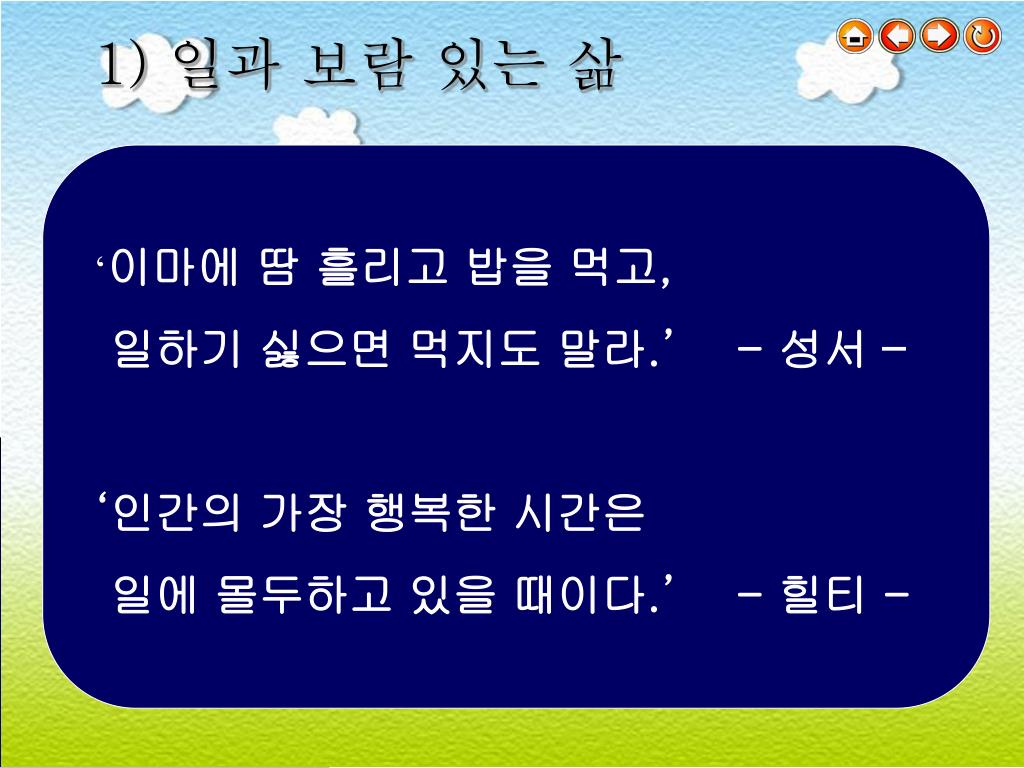 1) 일과 보람 있는 삶

‘이마에 땀 흘리고 밥을 먹고, 일하기 싫으면 먹지도 말라.’ - 성서 -

‘인간의 가장 행복한 시간은 일에 몰두하고 있을 때이다.’ - 힐티 -